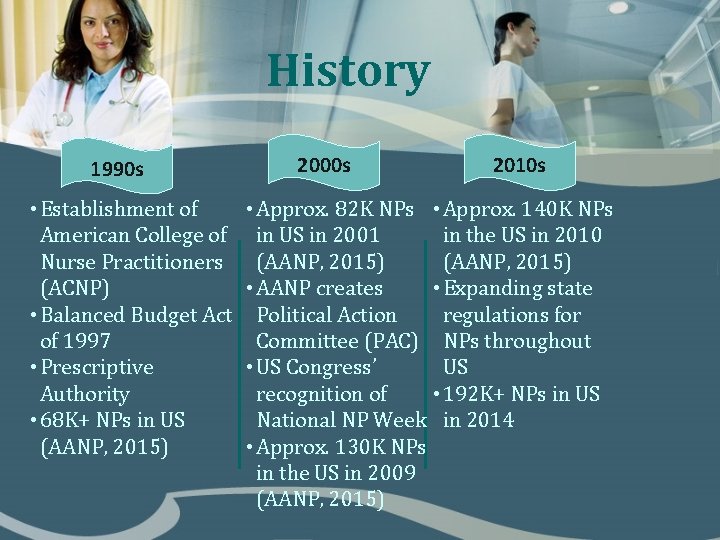 History

1990s

• Establishment of American College of Nurse Practitioners (ACNP)
• Balanced Budget Act of 1997
• Prescriptive Authority
• 68K+ NPs in US (AANP, 2015)

2000s

• Approx. 82K NPs in US in 2001 (AANP, 2015)
• AANP creates Political Action Committee (PAC)
• US Congress' recognition of National NP Week
• Approx. 130K NPs in the US in 2009 (AANP, 2015)

2010s

• Approx. 140K NPs in the US in 2010 (AANP, 2015)
• Expanding state regulations for NPs throughout US
• 192K+ NPs in US in 2014